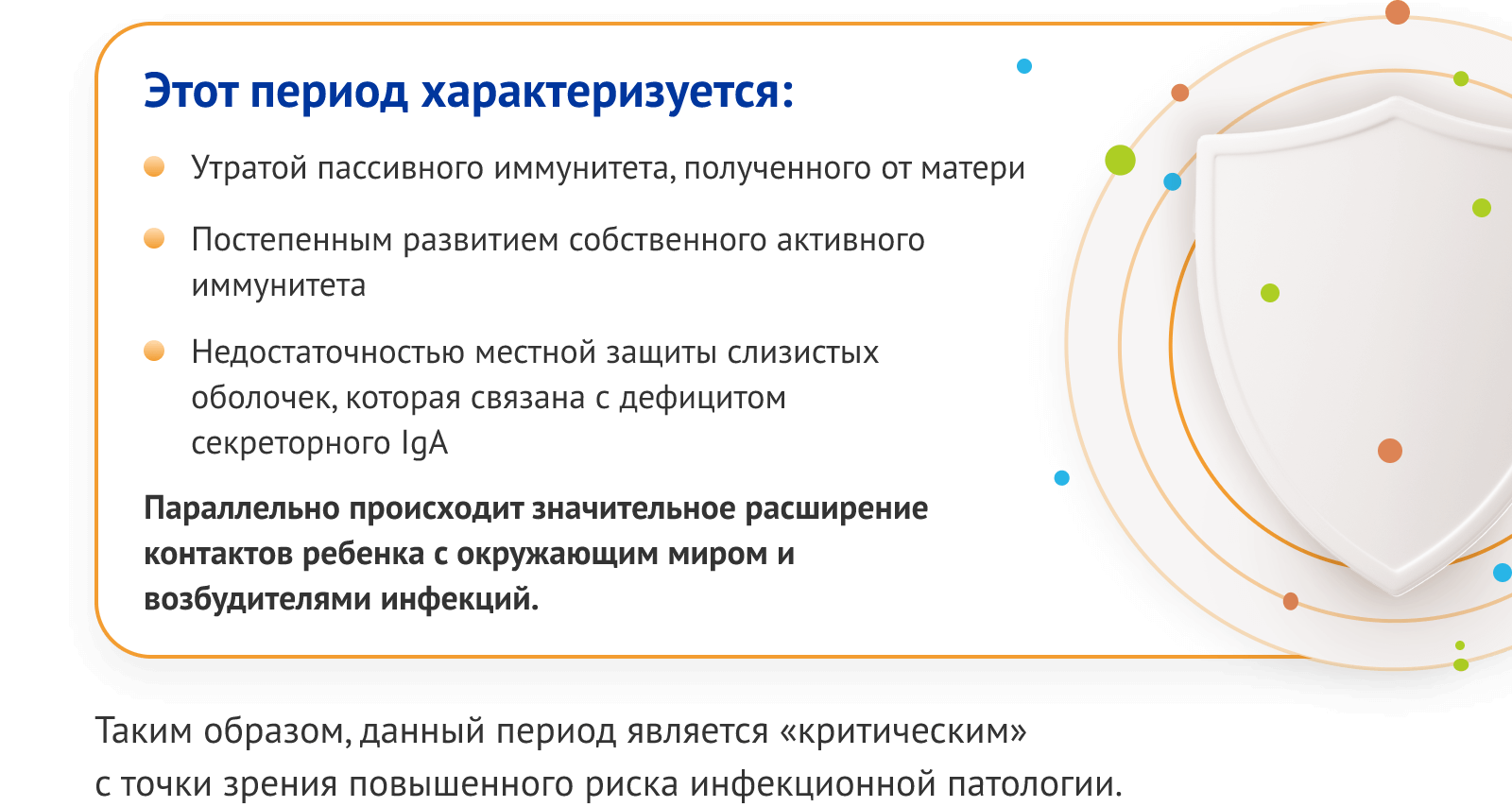 Этот период характеризуется:

Утратой пассивного иммунитета, полученного от матери

Постепенным развитием собственного активного иммунитета

Недостаточностью местной защиты слизистых оболочек, которая связана с дефицитом секреторного IgA

Параллельно происходит значительное расширение контактов ребенка с окружающим миром и возбудителями инфекций.

Таким образом, данный период является «критическим» с точки зрения повышенного риска инфекционной патологии.